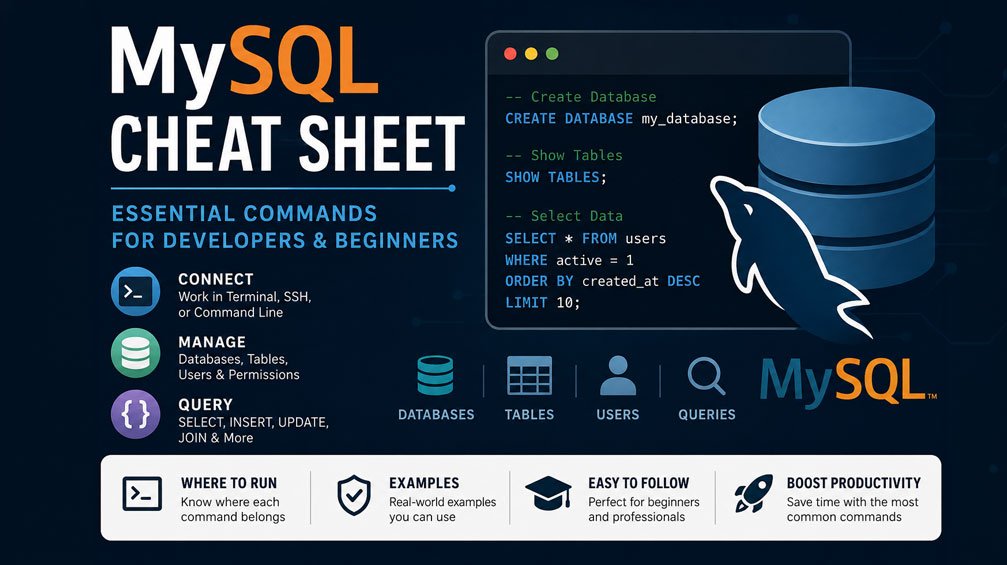 MySQL
CHEAT SHEET

ESSENTIAL COMMANDS
FOR DEVELOPERS & BEGINNERS

CONNECT
Work in Terminal, SSH, or Command Line

MANAGE
Databases, Tables, Users & Permissions

QUERY
SELECT, INSERT, UPDATE, JOIN & More

-- Create Database
CREATE DATABASE my_database;

-- Show Tables
SHOW TABLES;

-- Select Data
SELECT * FROM users
WHERE active = 1
ORDER BY created_at DESC
LIMIT 10;

DATABASES
TABLES
USERS
QUERIES

MySQL™

WHERE TO RUN
Know where each command belongs

EXAMPLES
Real-world examples you can use

EASY TO FOLLOW
Perfect for beginners and professionals

BOOST PRODUCTIVITY
Save time with the most common commands